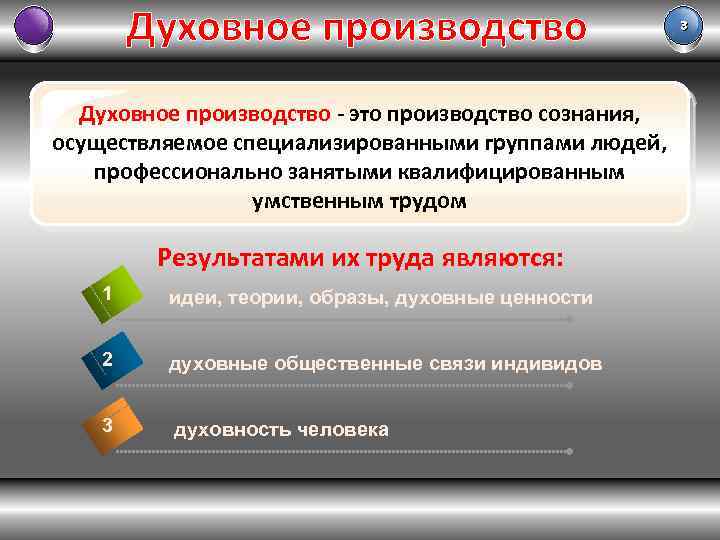 Духовное производство

3

Духовное производство - это производство сознания, осуществляемое специализированными группами людей, профессионально занятыми квалифицированным умственным трудом

Результатами их труда являются:

1 идеи, теории, образы, духовные ценности

2 духовные общественные связи индивидов

3 духовность человека